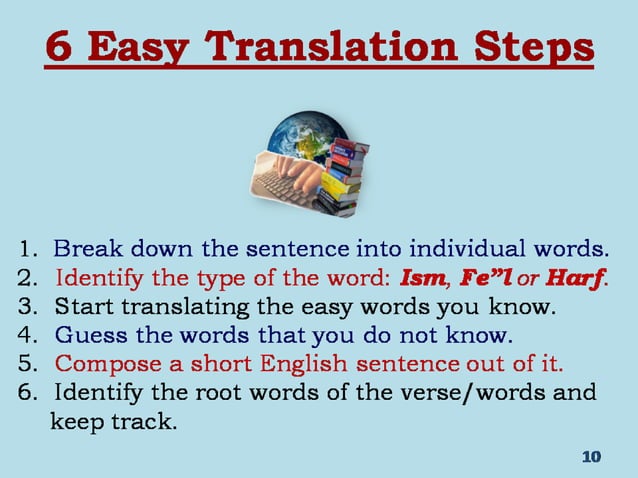 6 Easy Translation Steps

1. Break down the sentence into individual words.
2. Identify the type of the word: Ism, Fe"l or Harf.
3. Start translating the easy words you know.
4. Guess the words that you do not know.
5. Compose a short English sentence out of it.
6. Identify the root words of the verse/words and keep track.

10